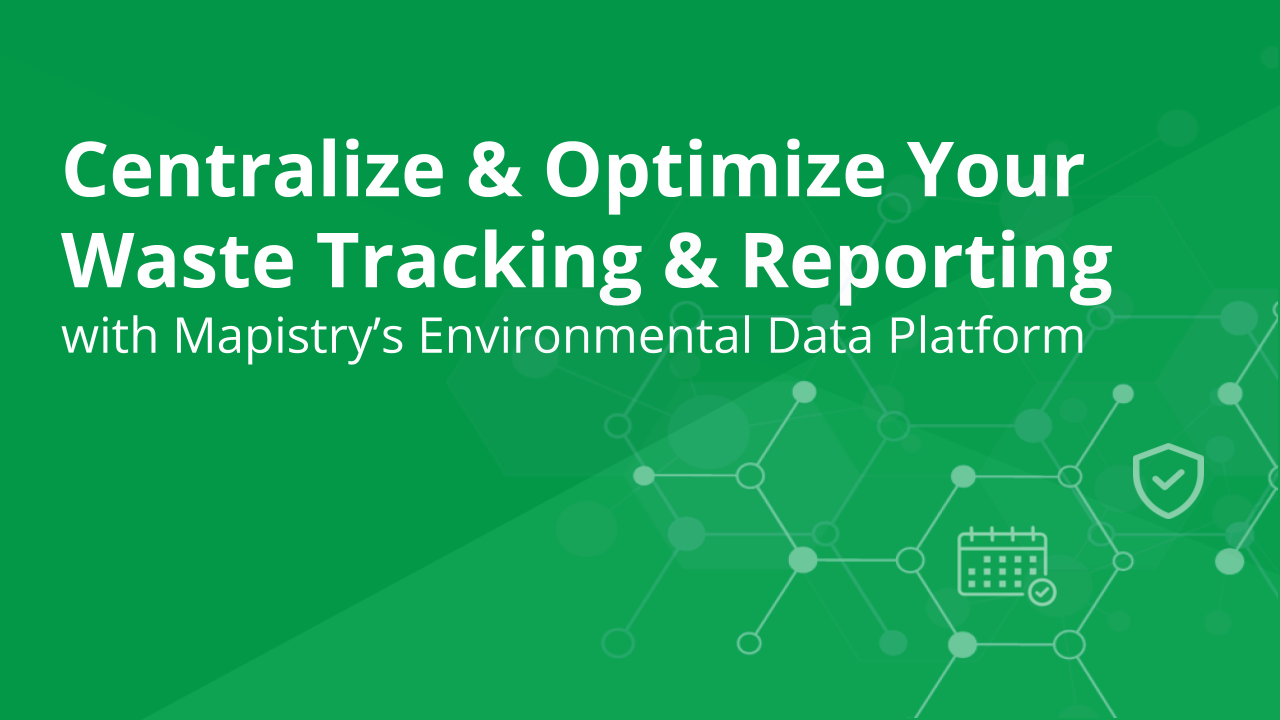 Centralize & Optimize Your Waste Tracking & Reporting

with Mapistry’s Environmental Data Platform